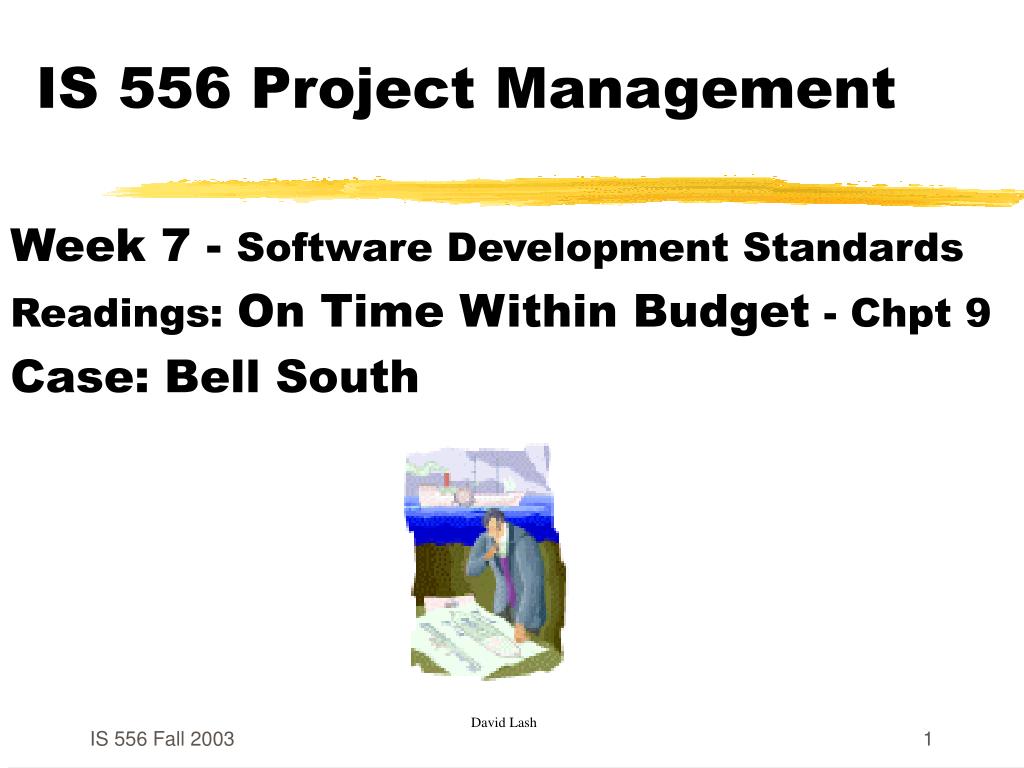 IS 556 Project Management

Week 7 - Software Development Standards

Readings: On Time Within Budget - Chpt 9

Case: Bell South

David Lash

IS 556 Fall 2003

1